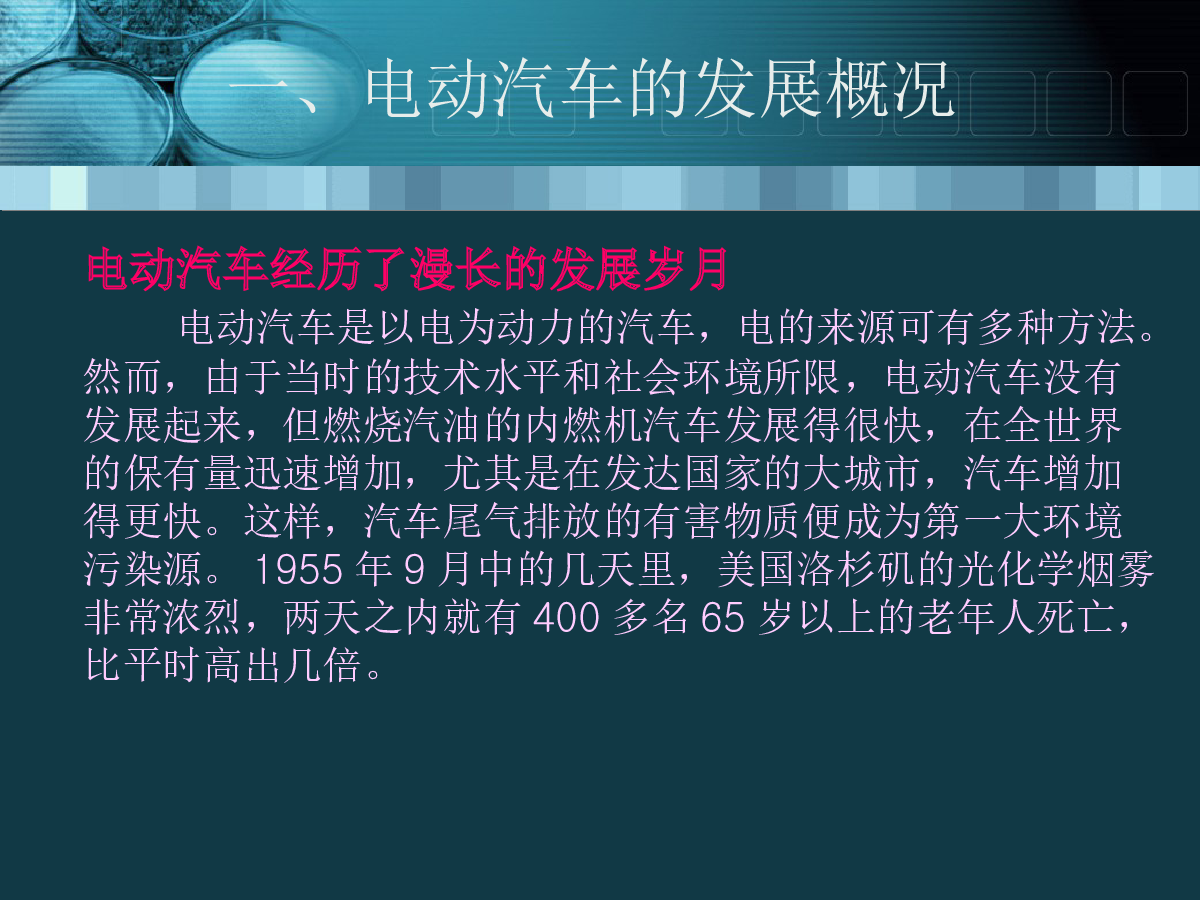 一、电动汽车的发展概况

电动汽车经历了漫长的发展岁月

电动汽车是以电为动力的汽车，电的来源可有多种方法。然而，由于当时的技术水平和社会环境所限，电动汽车没有发展起来，但燃烧汽油的内燃机汽车发展得很快，在全世界的保有量迅速增加，尤其是在发达国家的大城市，汽车增加得更快。这样，汽车尾气排放的有害物质便成为第一大环境污染源。1955 年 9 月中的几天里，美国洛杉矶的光化学烟雾非常浓烈，两天之内就有 400 多名 65 岁以上的老年人死亡，比平时高出几倍。